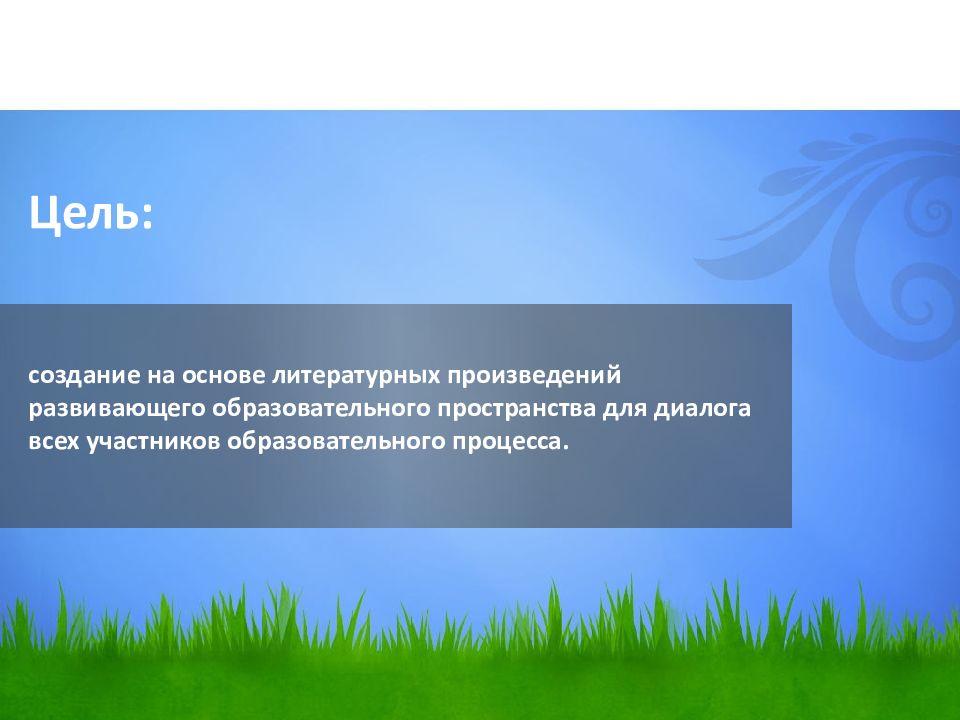 Цель:

создание на основе литературных произведений развивающего образовательного пространства для диалога всех участников образовательного процесса.